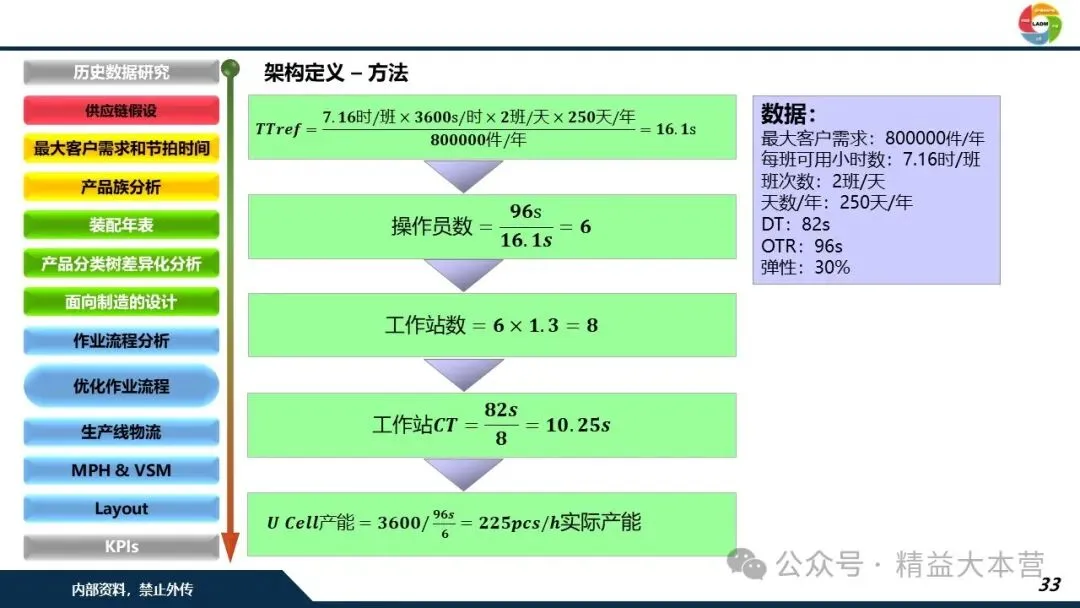 LADM

历史数据研究
供应链假设
最大客户需求和节拍时间
产品族分析
装配年表
产品分类树差异化分析
面向制造的设计
作业流程分析
优化作业流程
生产线物流
MPH & VSM
Layout
KPIs

架构定义 – 方法

$TTref = \frac{7.16时/班 \times 3600s/时 \times 2班/天 \times 250天/年}{800000件/年} = 16.1s$

$操作员数 = \frac{96s}{16.1s} = 6$

$工作站数 = 6 \times 1.3 = 8$

$工作站CT = \frac{82s}{8} = 10.25s$

$U\ Cell产能 = 3600/\frac{96s}{6} = 225pcs/h实际产能$

数据：
最大客户需求：800000件/年
每班可用小时数：7.16时/班
班次数：2班/天
天数/年：250天/年
DT：82s
OTR：96s
弹性：30%

公众号 · 精益大本营

内部资料，禁止外传

33